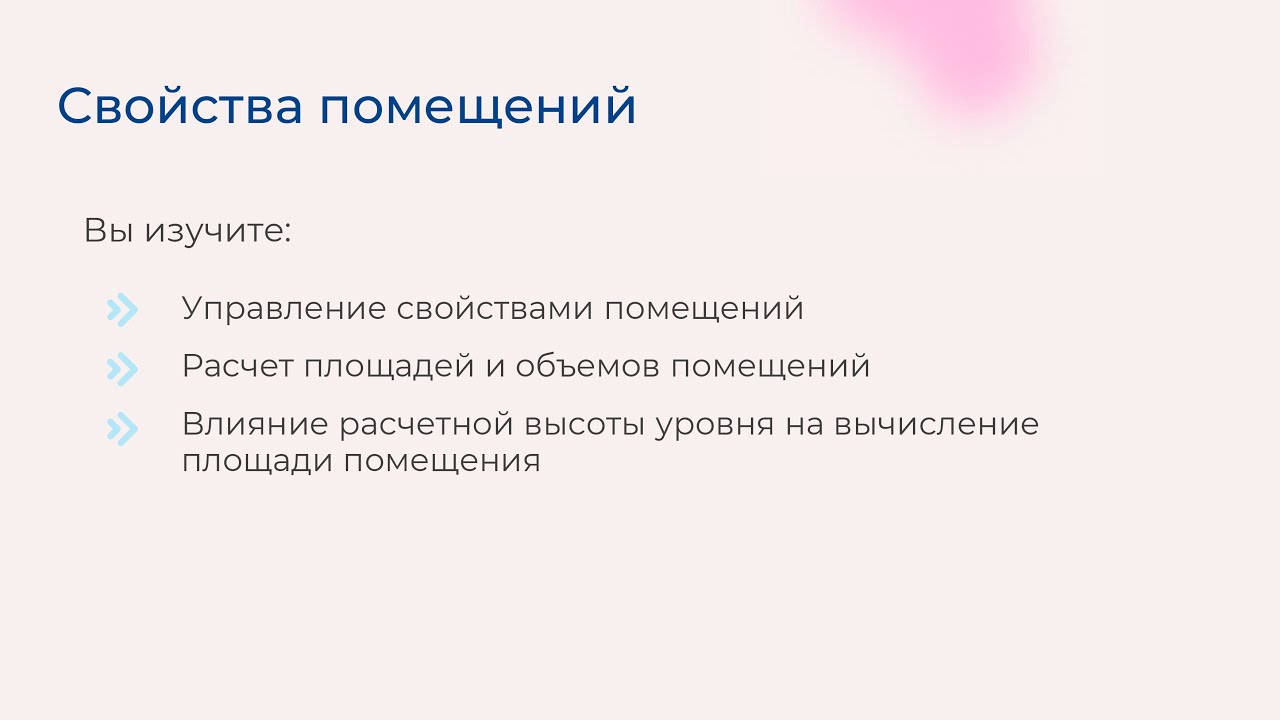 Свойства помещений

Вы изучите:

Управление свойствами помещений

Расчет площадей и объемов помещений

Влияние расчетной высоты уровня на вычисление площади помещения